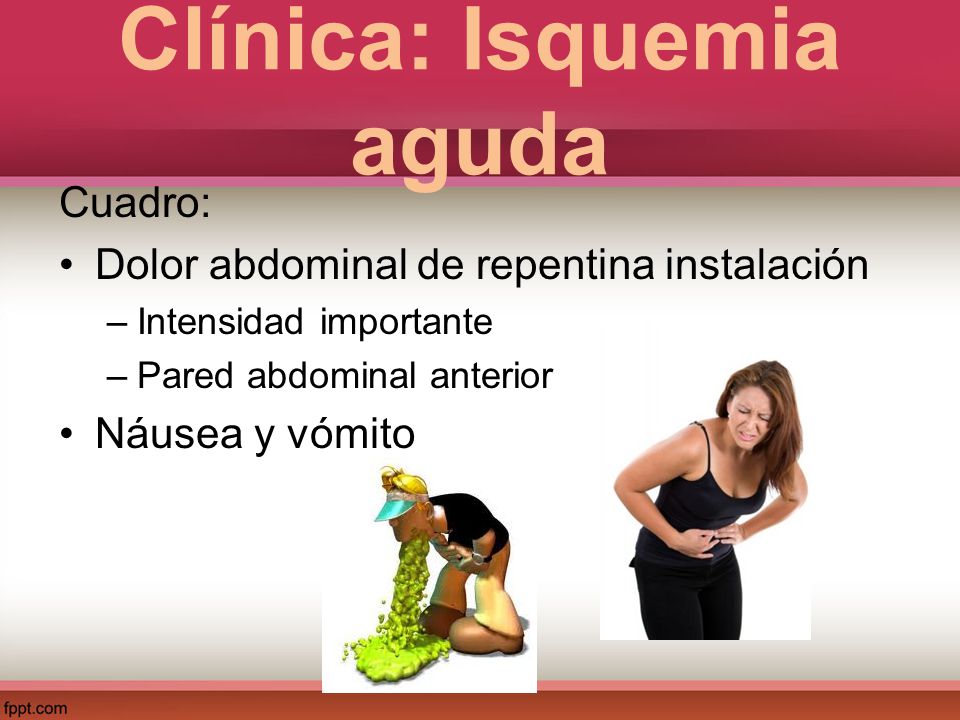 Clínica: Isquemia aguda

Cuadro:

• Dolor abdominal de repentina instalación

– Intensidad importante

– Pared abdominal anterior

• Náusea y vómito

fppt.com